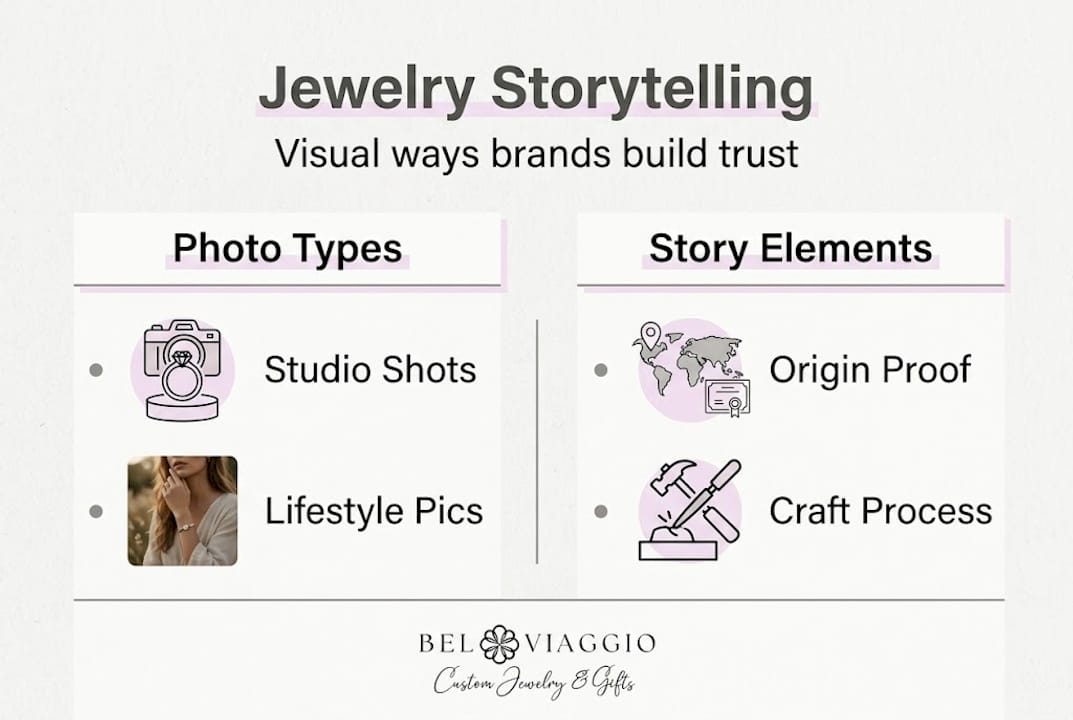 Jewelry Storytelling
Visual ways brands build trust

Photo Types

- Studio Shots
- Lifestyle Pics

Story Elements

- Origin Proof
- Craft Process

BEL VIAGGIO
Custom Jewelry & Gifts